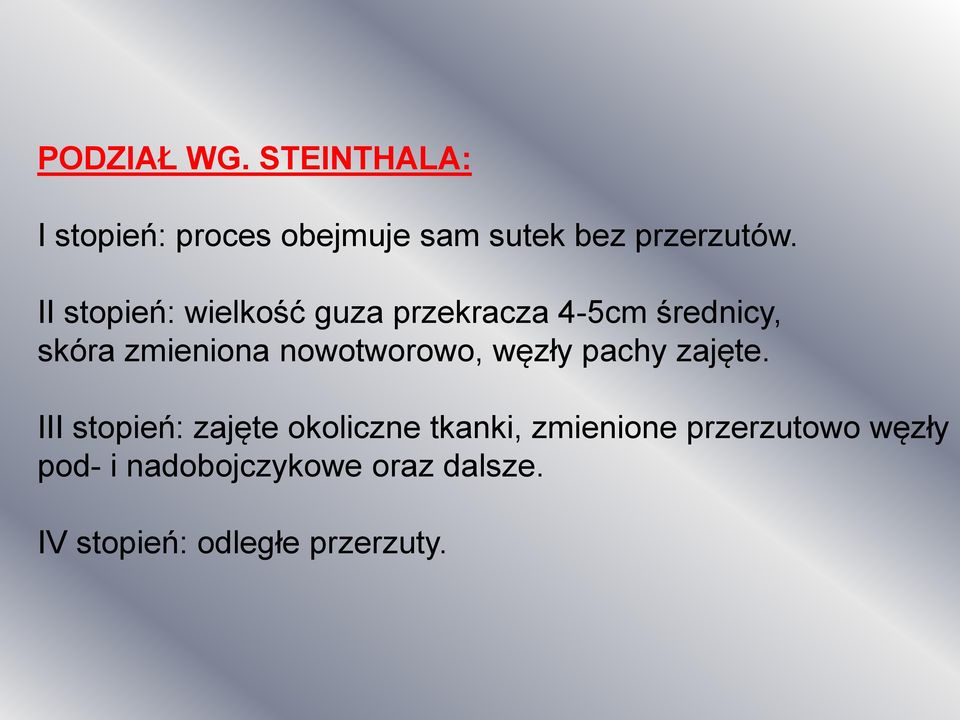 PODZIAŁ WG. STEINTHALA:

I stopień: proces obejmuje sam sutek bez przerzutów.

II stopień: wielkość guza przekracza 4-5cm średnicy, skóra zmieniona nowotworowo, węzły pachy zajęte.

III stopień: zajęte okoliczne tkanki, zmienione przerzutowo węzły pod- i nadobojczykowe oraz dalsze.

IV stopień: odległe przerzuty.